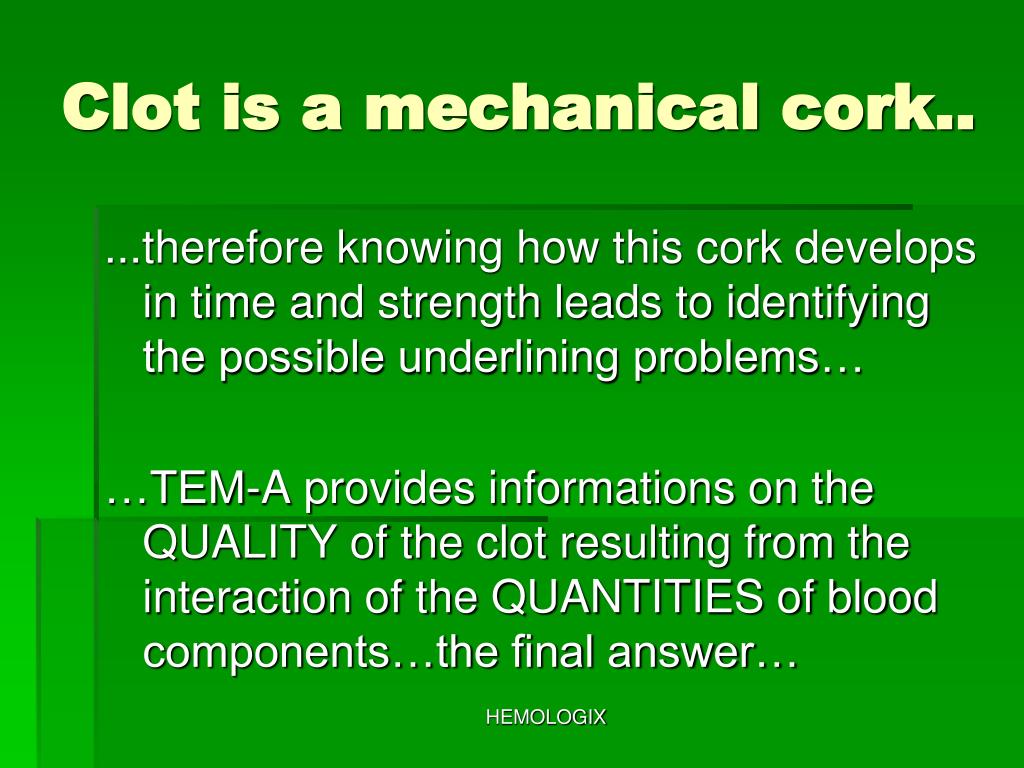 Clot is a mechanical cork..

...therefore knowing how this cork develops in time and strength leads to identifying the possible underlining problems…

…TEM-A provides informations on the QUALITY of the clot resulting from the interaction of the QUANTITIES of blood components…the final answer…

HEMOLOGIX